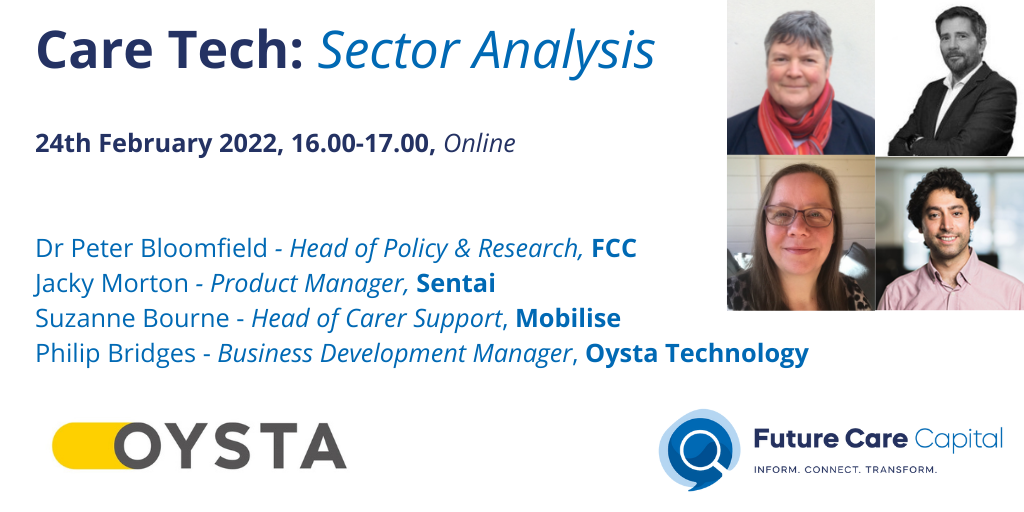 Care Tech: Sector Analysis

24th February 2022, 16.00-17.00, Online

Dr Peter Bloomfield - Head of Policy & Research, FCC
Jacky Morton - Product Manager, Sentai
Suzanne Bourne - Head of Carer Support, Mobilise
Philip Bridges - Business Development Manager, Oysta Technology

OYSTA

Future Care Capital
INFORM. CONNECT. TRANSFORM.